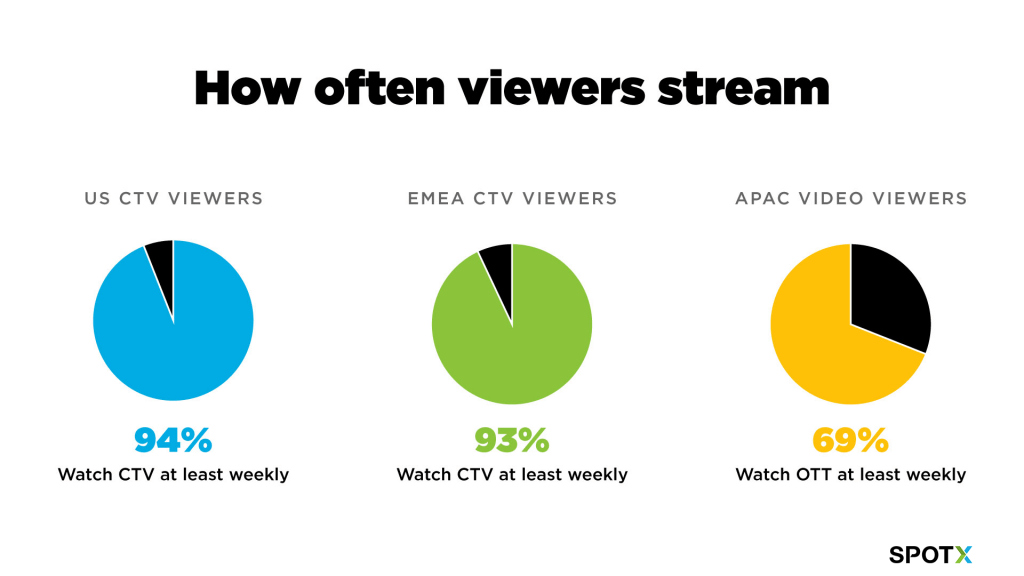 How often viewers stream

US CTV VIEWERS

94%
Watch CTV at least weekly

EMEA CTV VIEWERS

93%
Watch CTV at least weekly

APAC VIDEO VIEWERS

69%
Watch OTT at least weekly

SPOTX